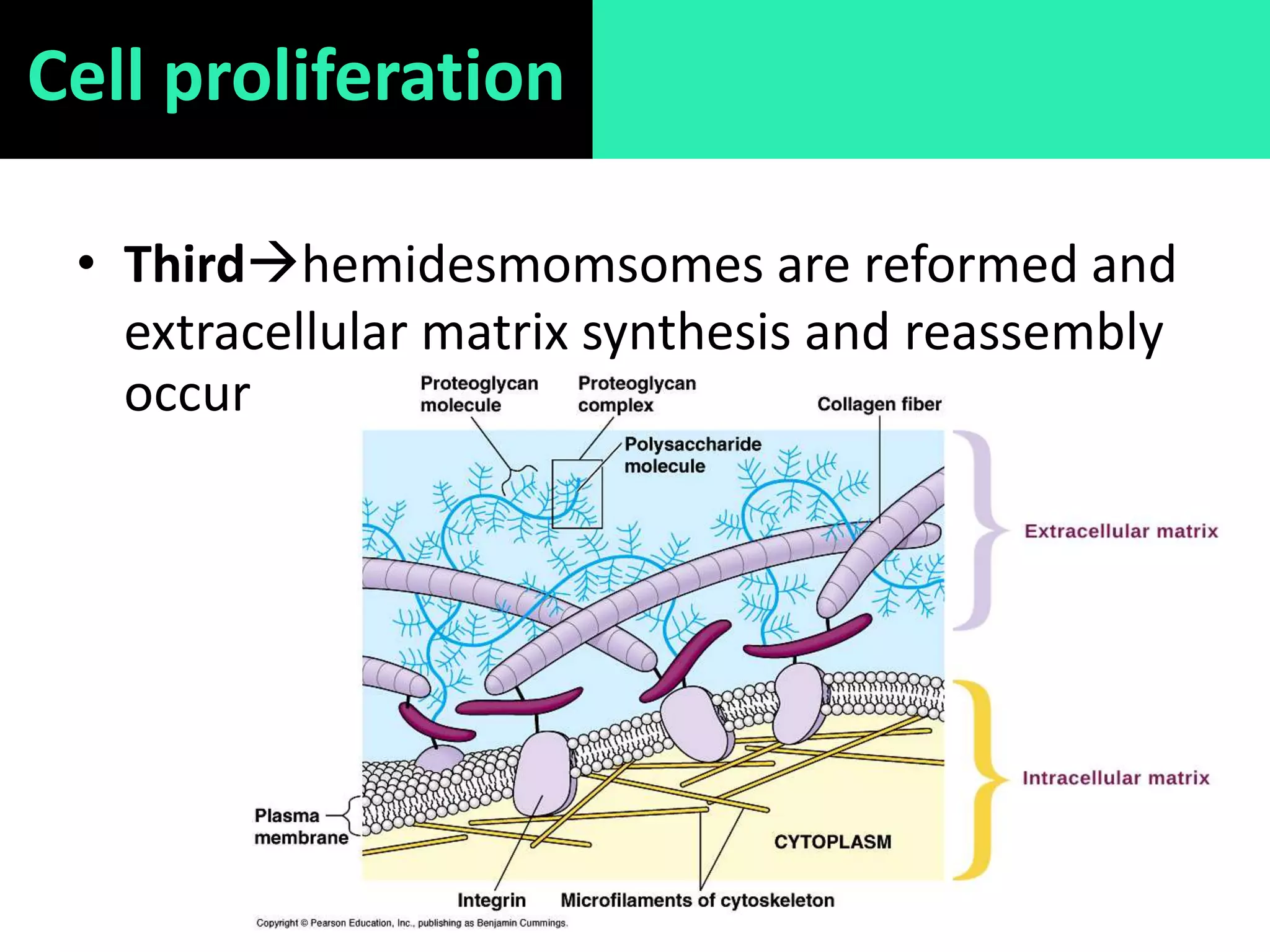 Cell proliferation

• **Third**→hemidesmomsomes are reformed and extracellular matrix synthesis and reassembly occur

Proteoglycan molecule

Proteoglycan complex

Collagen fiber

Polysaccharide molecule

Extracellular matrix

Intracellular matrix

Plasma membrane

CYTOPLASM

Integrin

Microfilaments of cytoskeleton

Copyright © Pearson Education, Inc., publishing as Benjamin Cummings.